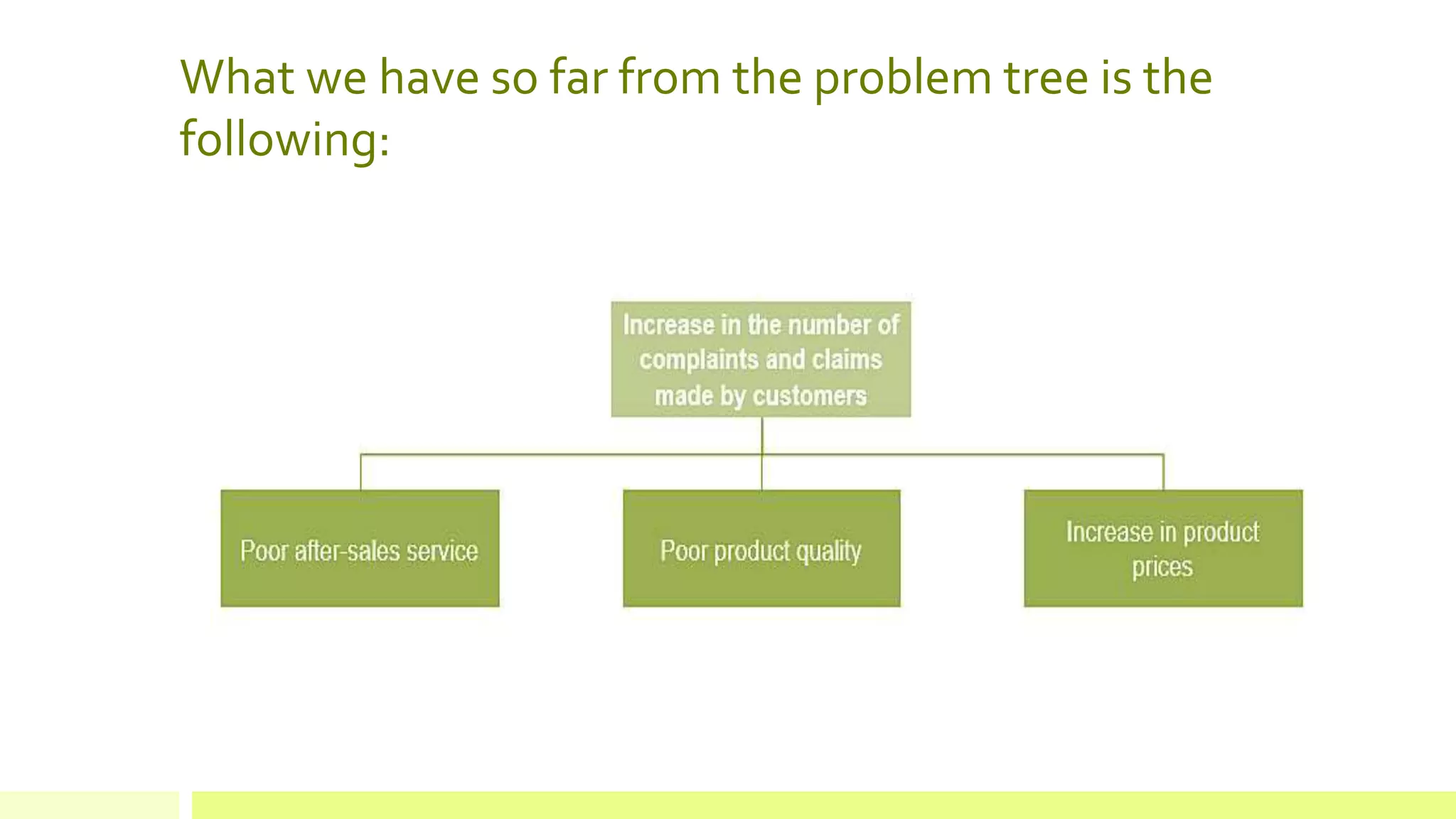 What we have so far from the problem tree is the following:

Increase in the number of complaints and claims made by customers

Poor after-sales service

Poor product quality

Increase in product prices